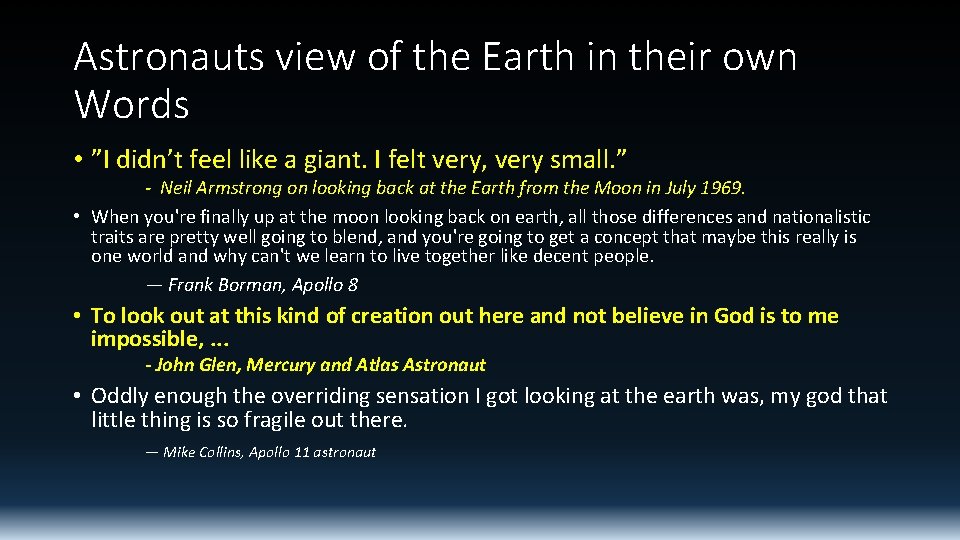 Astronauts view of the Earth in their own Words

• ”I didn’t feel like a giant. I felt very, very small.”

- Neil Armstrong on looking back at the Earth from the Moon in July 1969.

• When you're finally up at the moon looking back on earth, all those differences and nationalistic traits are pretty well going to blend, and you're going to get a concept that maybe this really is one world and why can't we learn to live together like decent people.

— Frank Borman, Apollo 8

• To look out at this kind of creation out here and not believe in God is to me impossible, ...

- John Glen, Mercury and Atlas Astronaut

• Oddly enough the overriding sensation I got looking at the earth was, my god that little thing is so fragile out there.

— Mike Collins, Apollo 11 astronaut